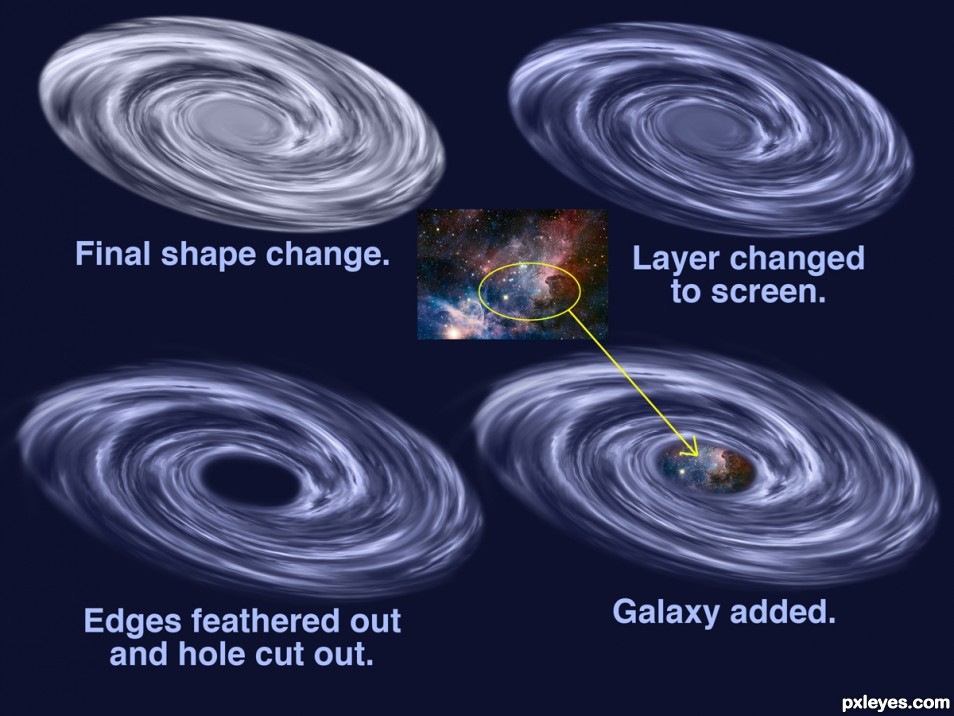 Final shape change.

Layer changed to screen.

Edges feathered out and hole cut out.

Galaxy added.

pxleyes.com